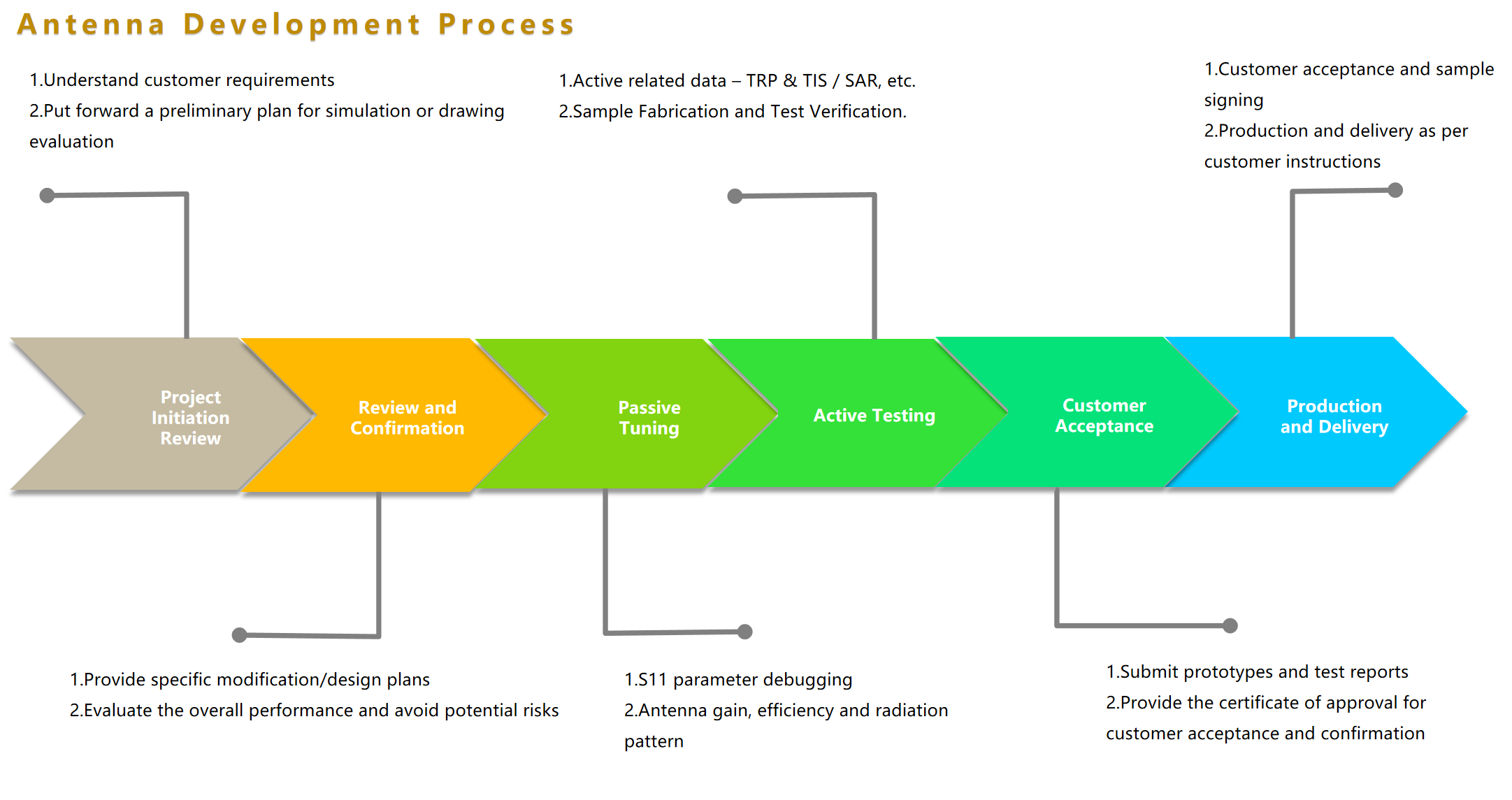 Antenna Development Process

1.Understand customer requirements
2.Put forward a preliminary plan for simulation or drawing evaluation

1.Active related data – TRP & TIS / SAR, etc.
2.Sample Fabrication and Test Verification.

1.Customer acceptance and sample signing
2.Production and delivery as per customer instructions

Project Initiation Review

Review and Confirmation

Passive Tuning

Active Testing

Customer Acceptance

Production and Delivery

1.Provide specific modification/design plans
2.Evaluate the overall performance and avoid potential risks

1.S11 parameter debugging
2.Antenna gain, efficiency and radiation pattern

1.Submit prototypes and test reports
2.Provide the certificate of approval for customer acceptance and confirmation